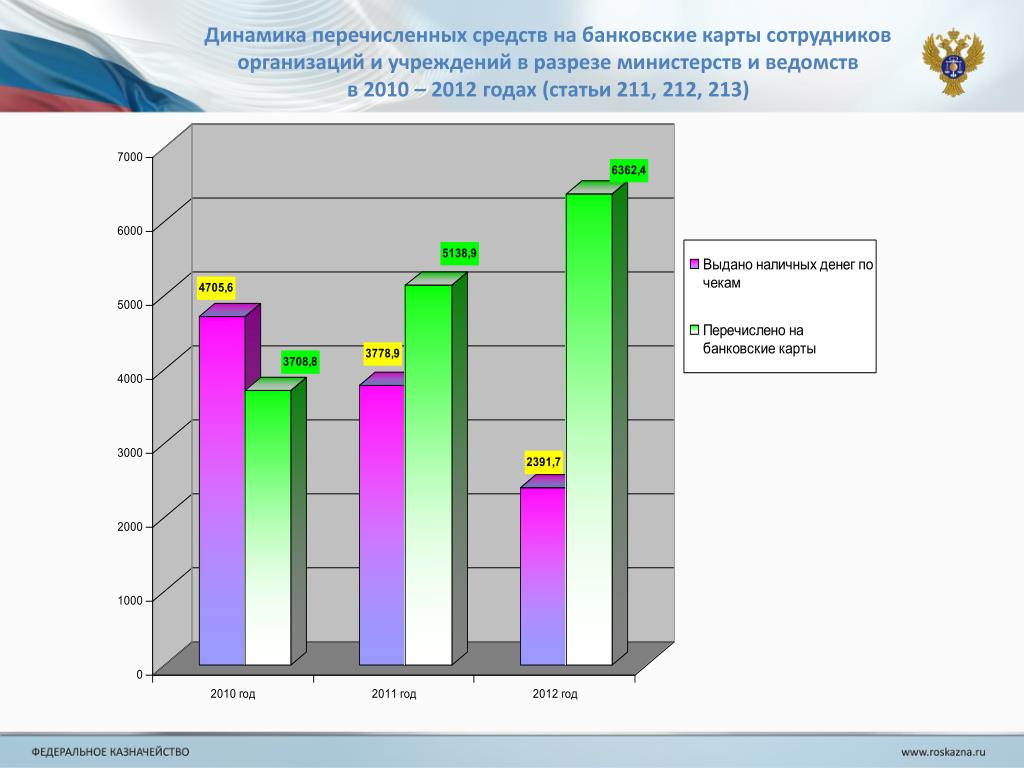 Динамика перечисленных средств на банковские карты сотрудников организаций и учреждений в разрезе министерств и ведомств в 2010 – 2012 годах (статьи 211, 212, 213)

7000
6000
5000
4000
3000
2000
1000
0

4705,6
3708,8
3778,9
5138,9
2391,7
6362,4

2010 год
2011 год
2012 год

Выдано наличных денег по чекам
Перечислено на банковские карты

ФЕДЕРАЛЬНОЕ КАЗНАЧЕЙСТВО
www.roskazna.ru